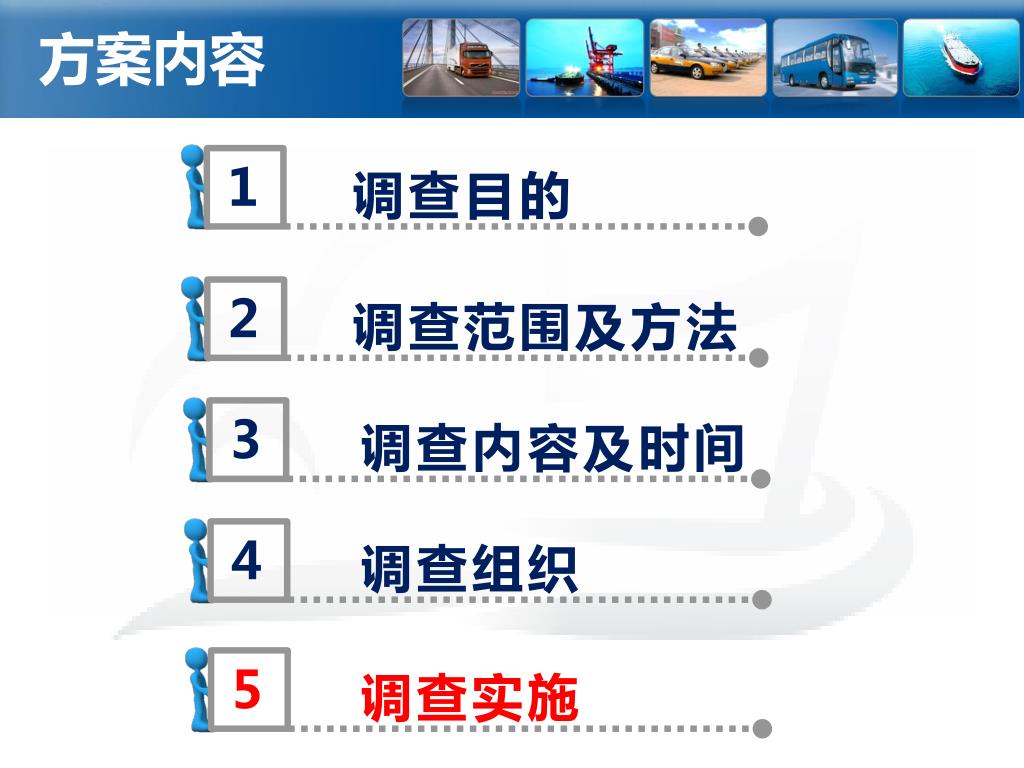 方案内容

1 调查目的

2 调查范围及方法

3 调查内容及时间

4 调查组织

5 调查实施